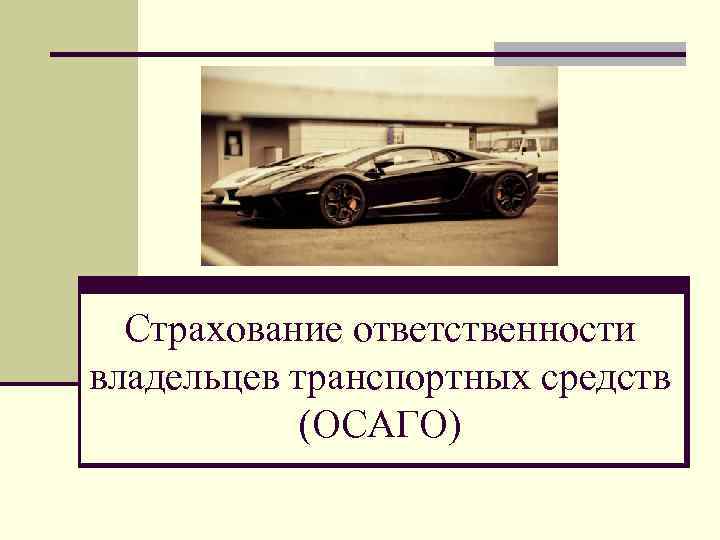 Страхование ответственности владельцев транспортных средств (ОСАГО)